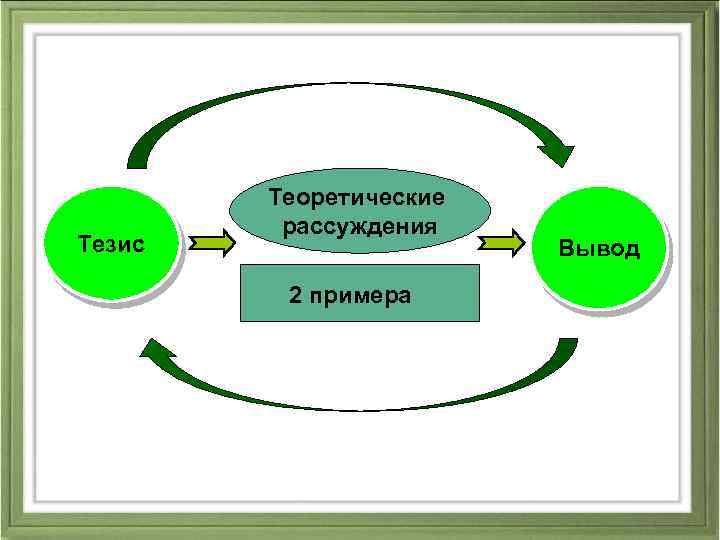 Тезис

Теоретические рассуждения

2 примера

Вывод